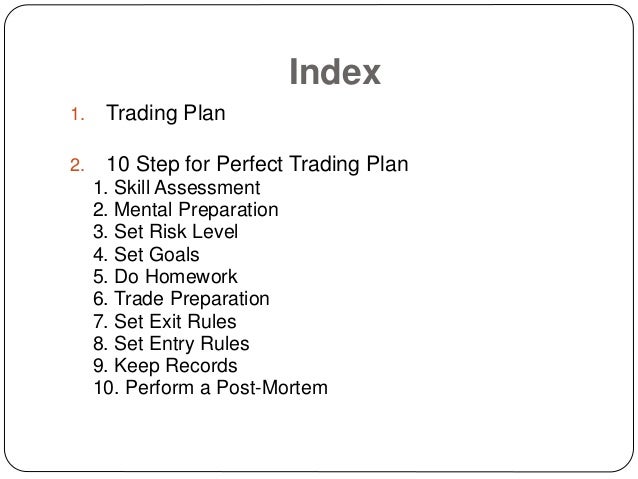 Index

1. Trading Plan

2. 10 Step for Perfect Trading Plan
1. Skill Assessment
2. Mental Preparation
3. Set Risk Level
4. Set Goals
5. Do Homework
6. Trade Preparation
7. Set Exit Rules
8. Set Entry Rules
9. Keep Records
10. Perform a Post-Mortem